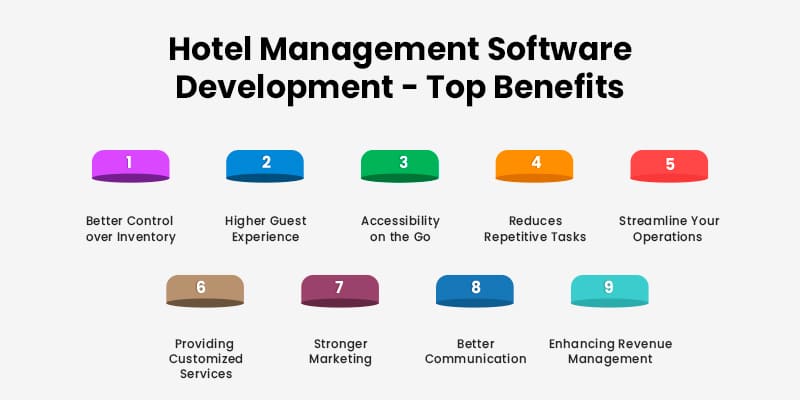 Hotel Management Software Development - Top Benefits

1
Better Control over Inventory

2
Higher Guest Experience

3
Accessibility on the Go

4
Reduces Repetitive Tasks

5
Streamline Your Operations

6
Providing Customized Services

7
Stronger Marketing

8
Better Communication

9
Enhancing Revenue Management